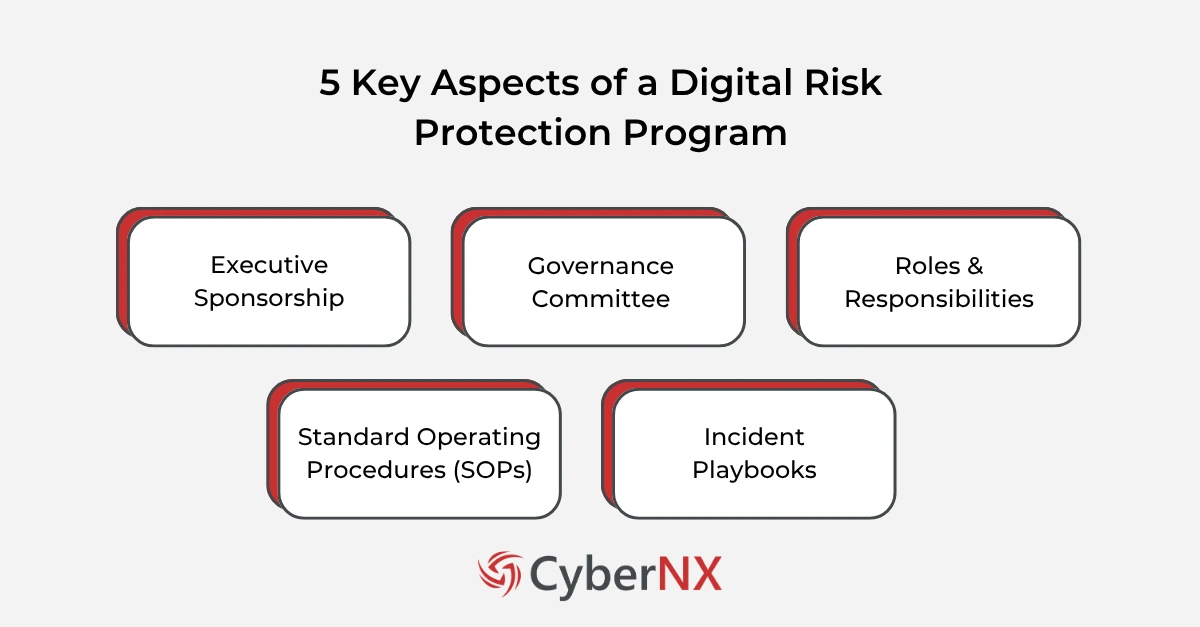 5 Key Aspects of a Digital Risk Protection Program

Executive Sponsorship

Governance Committee

Roles & Responsibilities

Standard Operating Procedures (SOPs)

Incident Playbooks

CyberNX